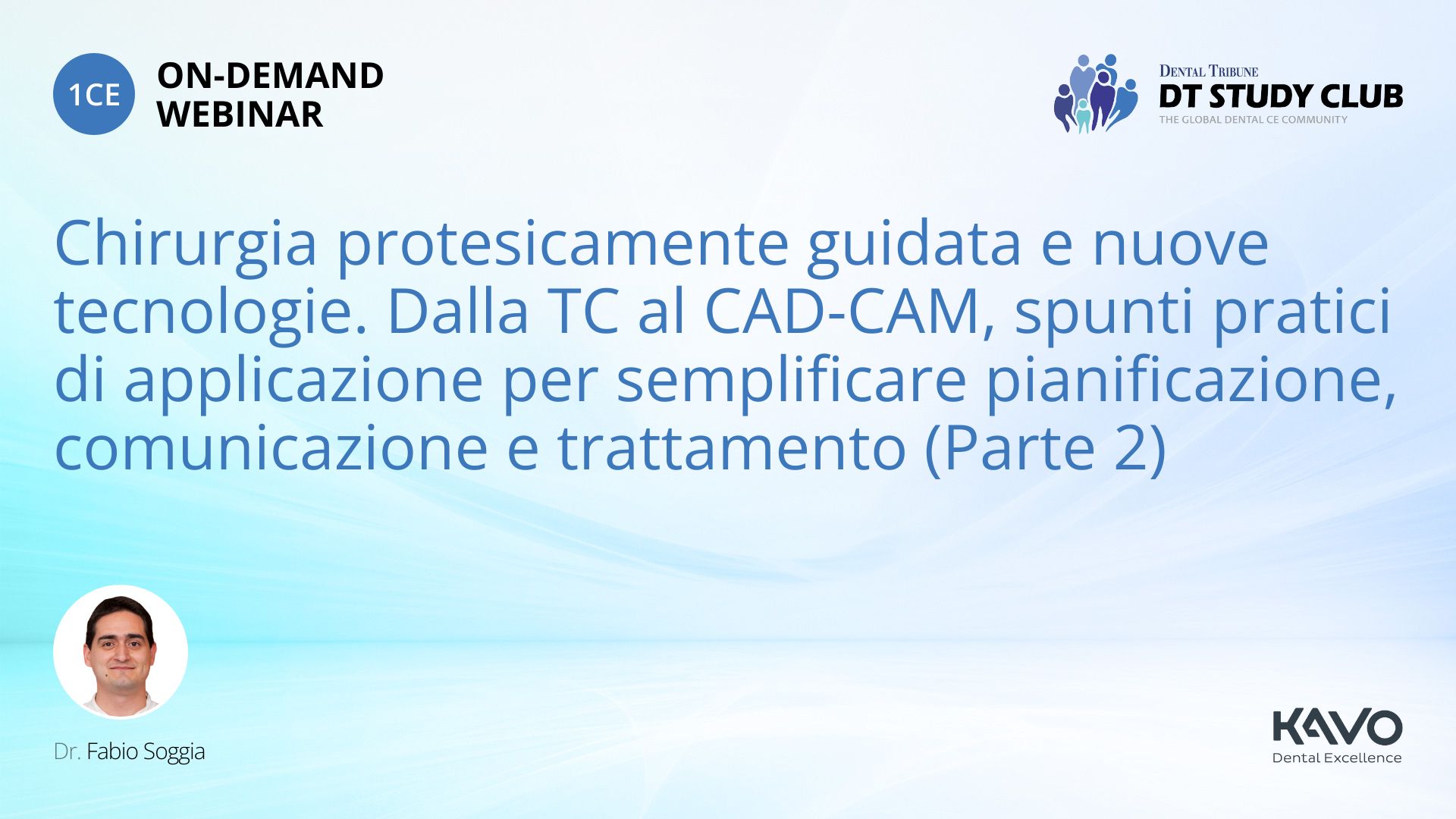 1CE ON-DEMAND WEBINAR

DENTAL TRIBUNE
DT STUDY CLUB
THE GLOBAL DENTAL CE COMMUNITY

Chirurgia protesicamente guidata e nuove tecnologie. Dalla TC al CAD-CAM, spunti pratici di applicazione per semplificare pianificazione, comunicazione e trattamento (Parte 2)

Dr. Fabio Soggia

KAVO
Dental Excellence